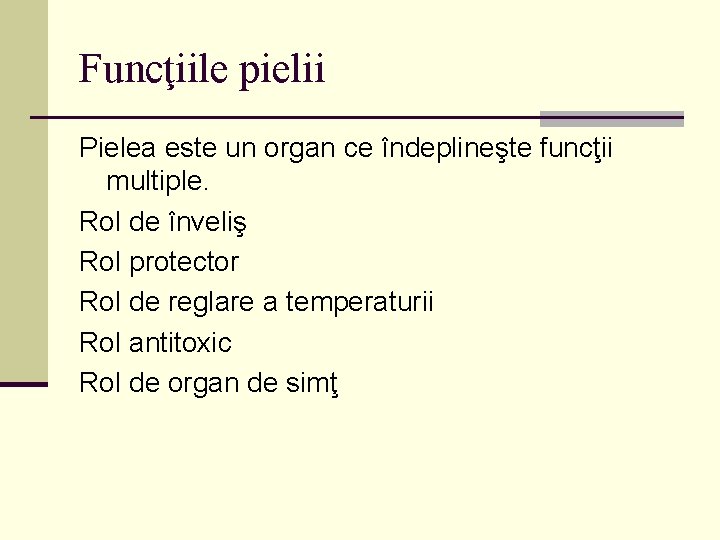 Funcţiile pielii

Pielea este un organ ce îndeplineşte funcţii multiple.

Rol de înveliş

Rol protector

Rol de reglare a temperaturii

Rol antitoxic

Rol de organ de simţ